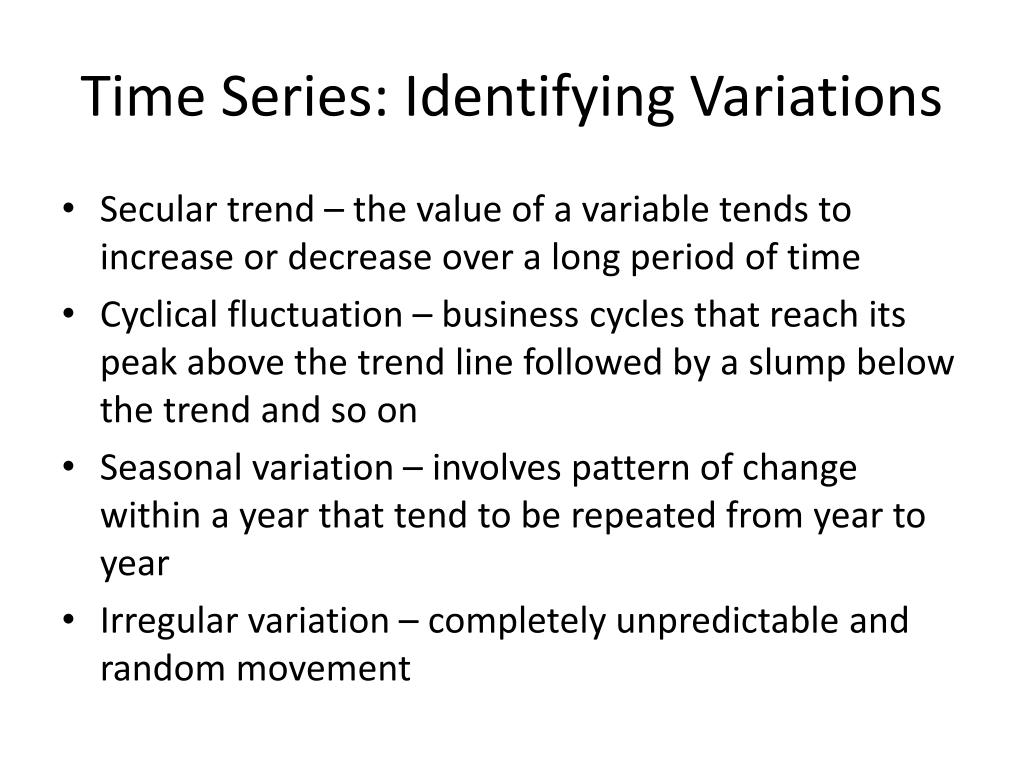 Time Series: Identifying Variations

• Secular trend – the value of a variable tends to increase or decrease over a long period of time
• Cyclical fluctuation – business cycles that reach its peak above the trend line followed by a slump below the trend and so on
• Seasonal variation – involves pattern of change within a year that tend to be repeated from year to year
• Irregular variation – completely unpredictable and random movement